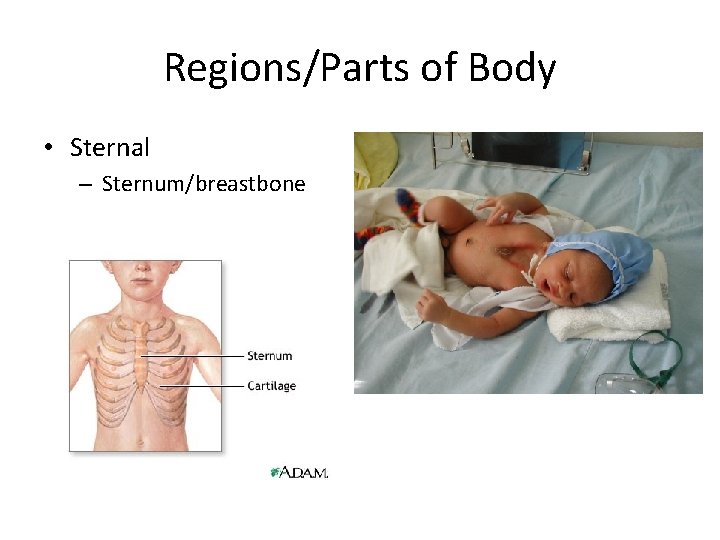 Regions/Parts of Body

• Sternal
 – Sternum/breastbone

Sternum
Cartilage

A.D.A.M.